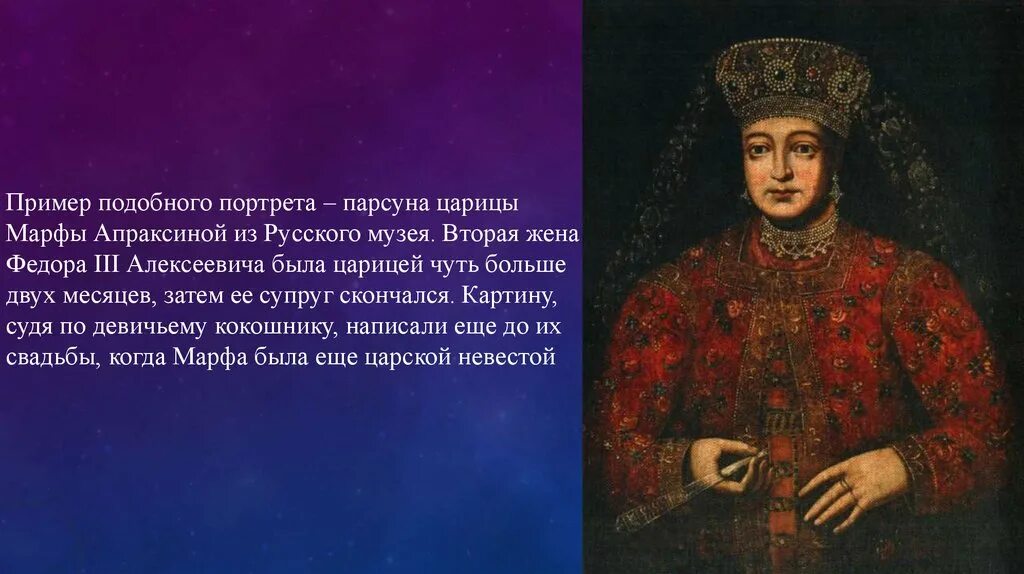 Пример подобного портрета – парсуна царицы Марфы Апраксиной из Русского музея. Вторая жена Федора III Алексеевича была царицей чуть больше двух месяцев, затем ее супруг скончался. Картину, судя по девичьему кокошнику, написали еще до их свадьбы, когда Марфа была еще царской невестой